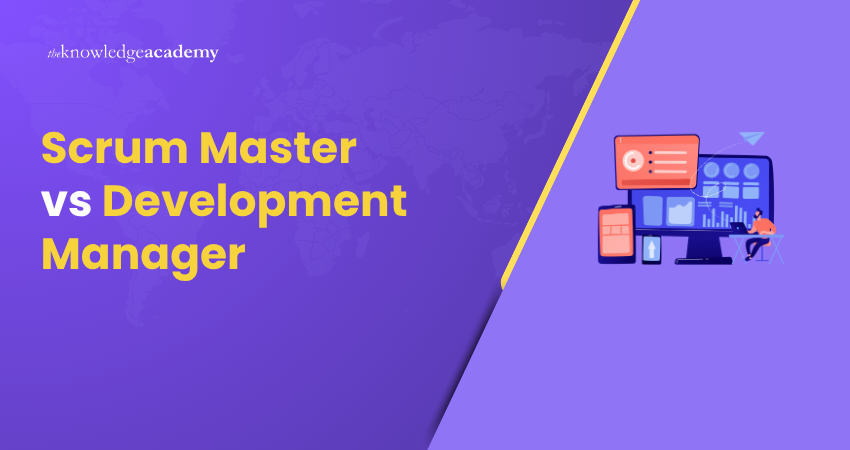 theknowledgeacademy

Scrum Master vs Development Manager